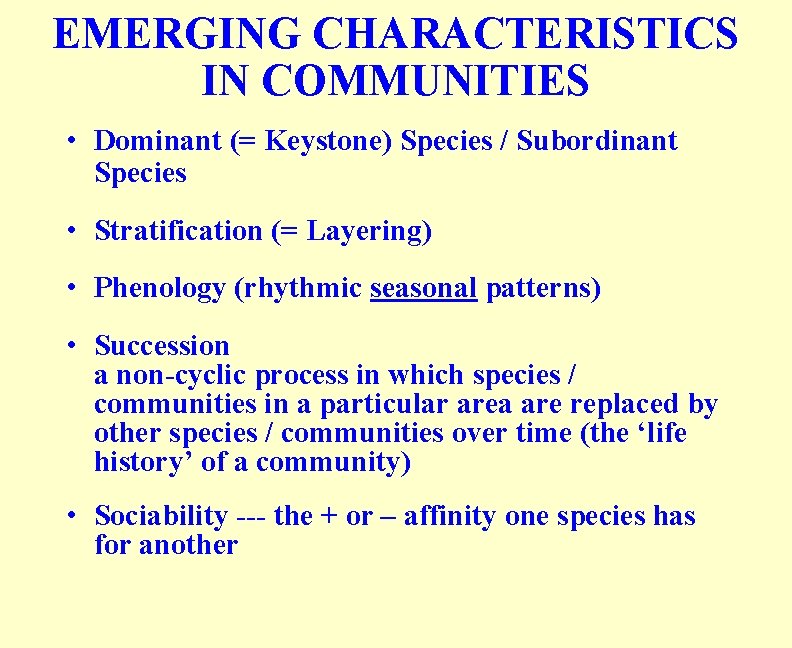 EMERGING CHARACTERISTICS IN COMMUNITIES

• Dominant (= Keystone) Species / Subordinant Species

• Stratification (= Layering)

• Phenology (rhythmic seasonal patterns)

• Succession
a non-cyclic process in which species / communities in a particular area are replaced by other species / communities over time (the ‘life history’ of a community)

• Sociability --- the + or – affinity one species has for another